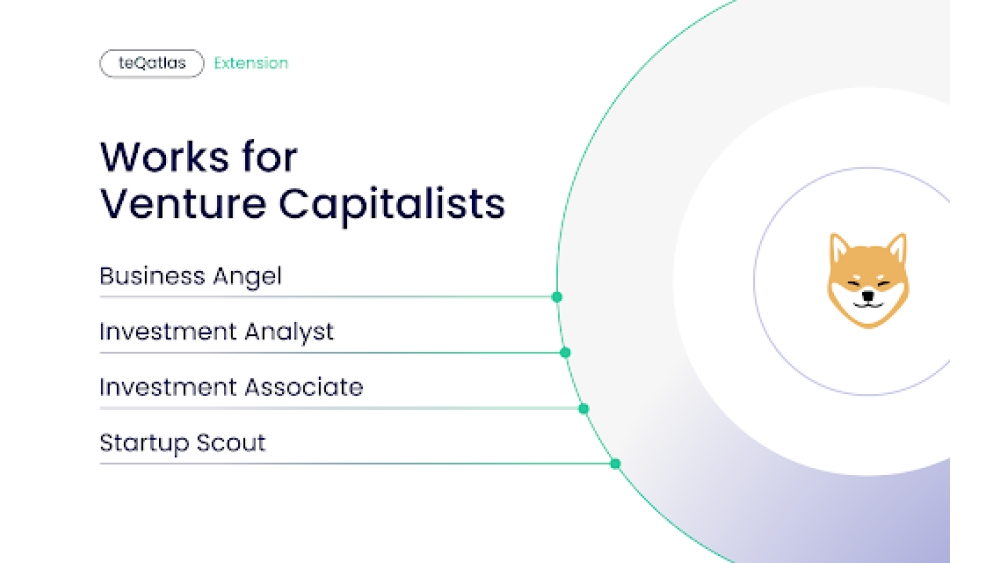 teQatlas Extension

Works for Venture Capitalists

Business Angel

Investment Analyst

Investment Associate

Startup Scout